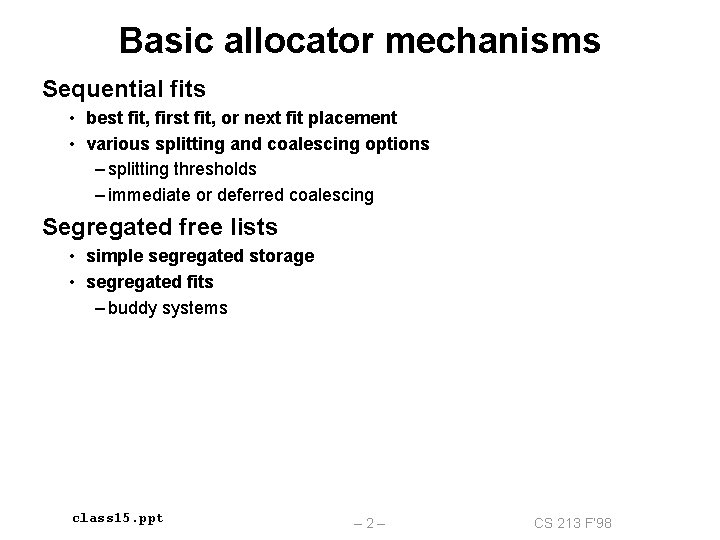 Basic allocator mechanisms

Sequential fits

• best fit, first fit, or next fit placement

• various splitting and coalescing options

– splitting thresholds

– immediate or deferred coalescing

Segregated free lists

• simple segregated storage

• segregated fits

– buddy systems

class15.ppt

– 2 –

CS 213 F'98